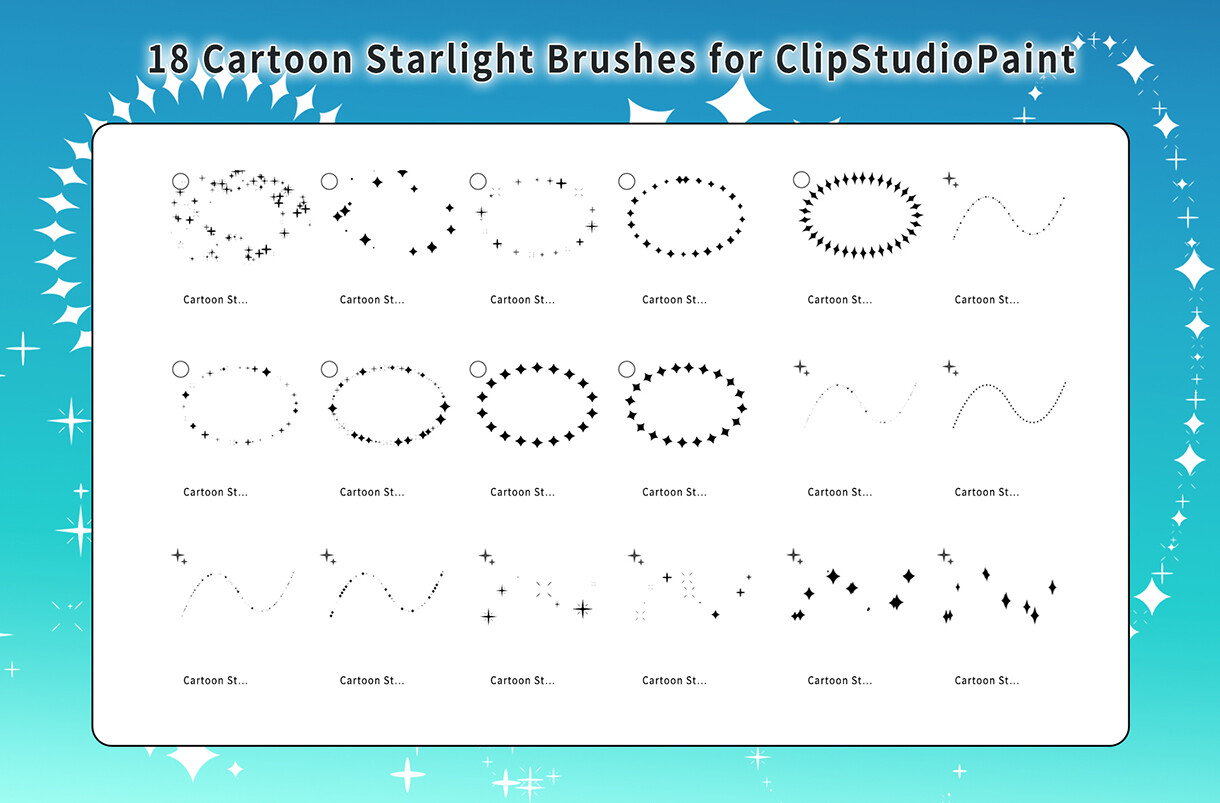 18 Cartoon Starlight Brushes for ClipStudioPaint

Cartoon St... Cartoon St... Cartoon St... Cartoon St... Cartoon St... Cartoon St...

Cartoon St... Cartoon St... Cartoon St... Cartoon St... Cartoon St... Cartoon St...

Cartoon St... Cartoon St... Cartoon St... Cartoon St... Cartoon St... Cartoon St...